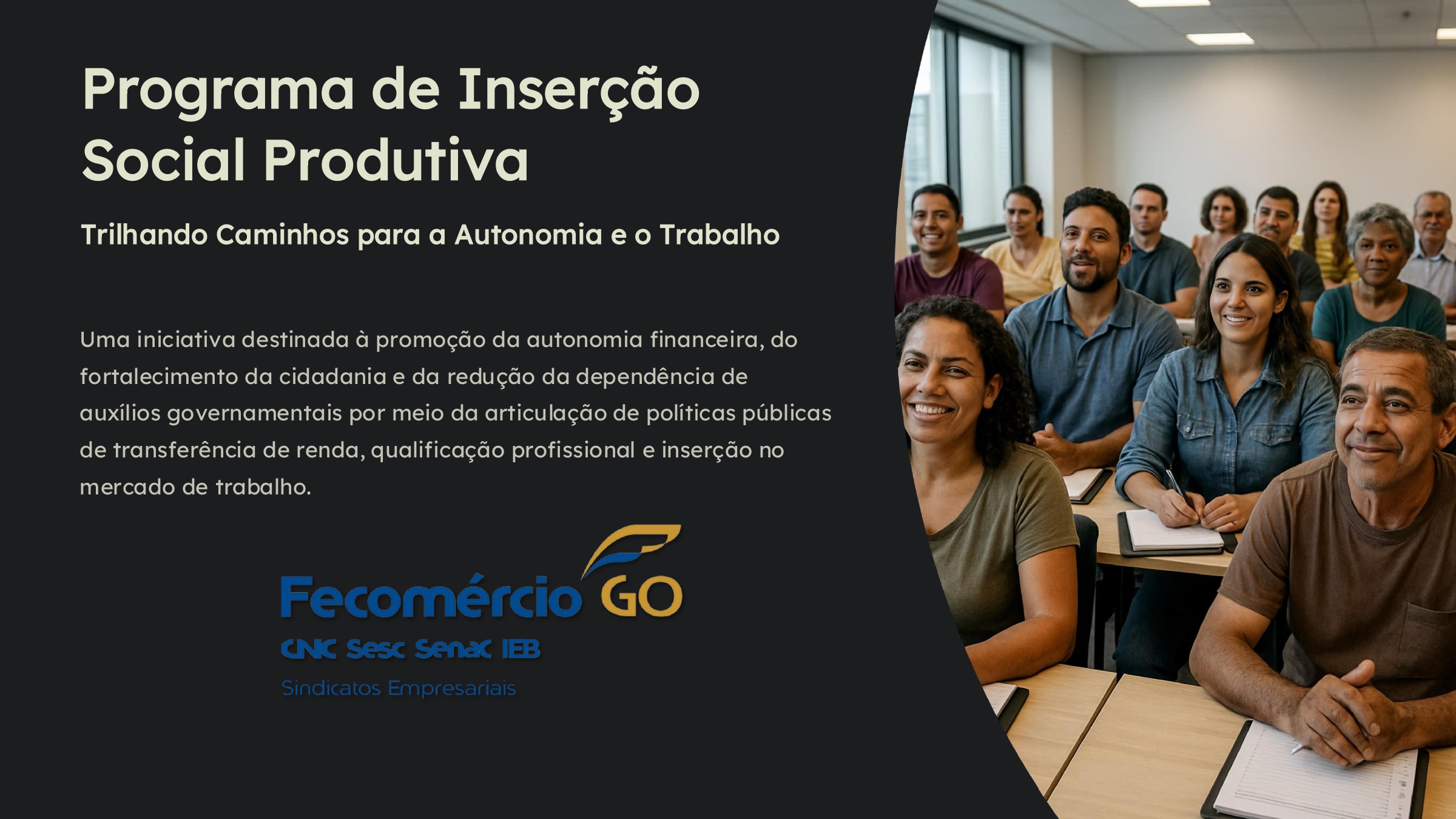 Programa de Inserção Social Produtiva

Trilhando Caminhos para a Autonomia e o Trabalho

Uma iniciativa destinada à promoção da autonomia financeira, do fortalecimento da cidadania e da redução da dependência de auxílios governamentais por meio da articulação de políticas públicas de transferência de renda, qualificação profissional e inserção no mercado de trabalho.

Fecomércio GO
CNC Sesc Senac IEB
Sindicatos Empresariais